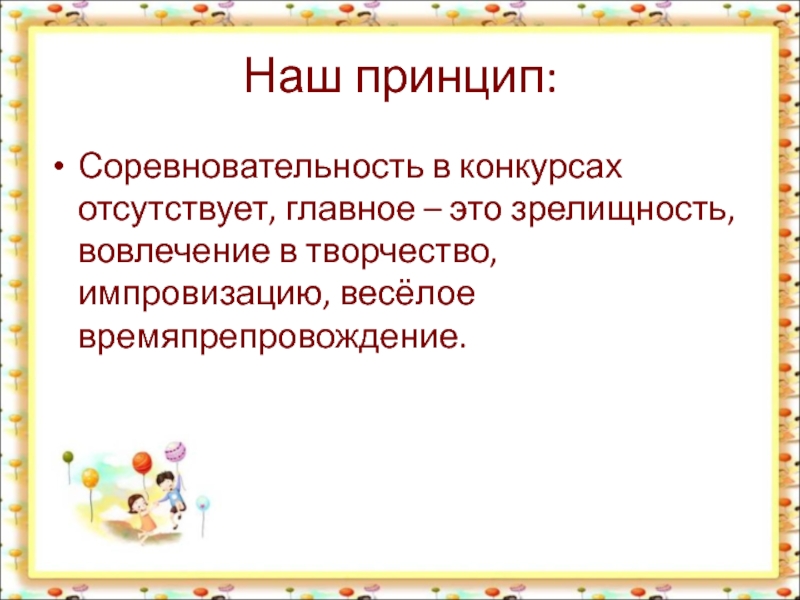 Наш принцип:

• Соревновательность в конкурсах отсутствует, главное – это зрелищность, вовлечение в творчество, импровизацию, весёлое времяпрепровождение.